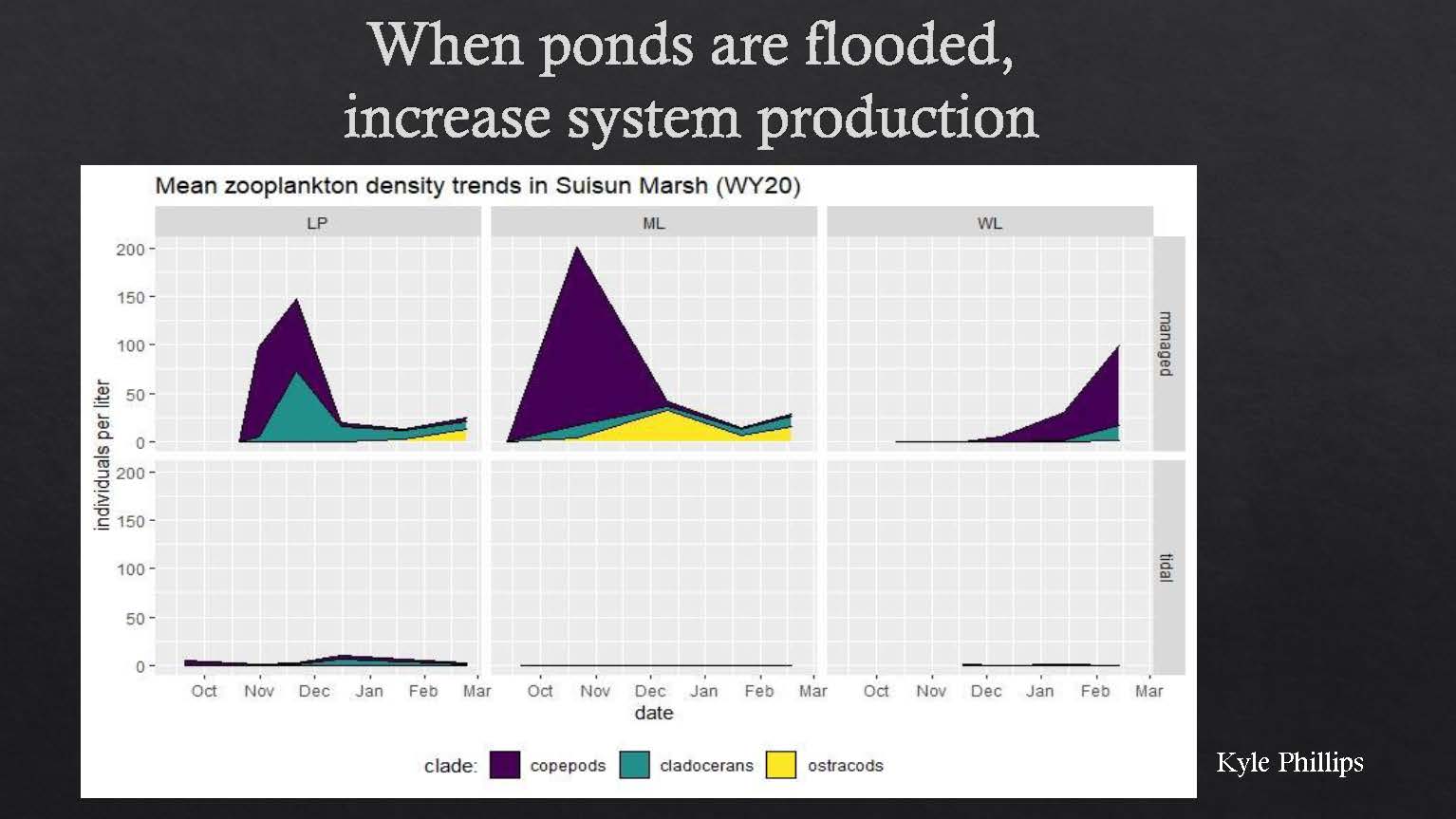 When ponds are flooded, increase system production

Mean zooplankton density trends in Suisun Marsh (WY20)

LP
ML
WL

managed
tidal

individuals per liter

200
150
100
50
0
200
150
100
50
0

Oct Nov Dec Jan Feb Mar
Oct Nov Dec Jan Feb Mar
Oct Nov Dec Jan Feb Mar

date

clade: copepods cladocerans ostracods

Kyle Phillips